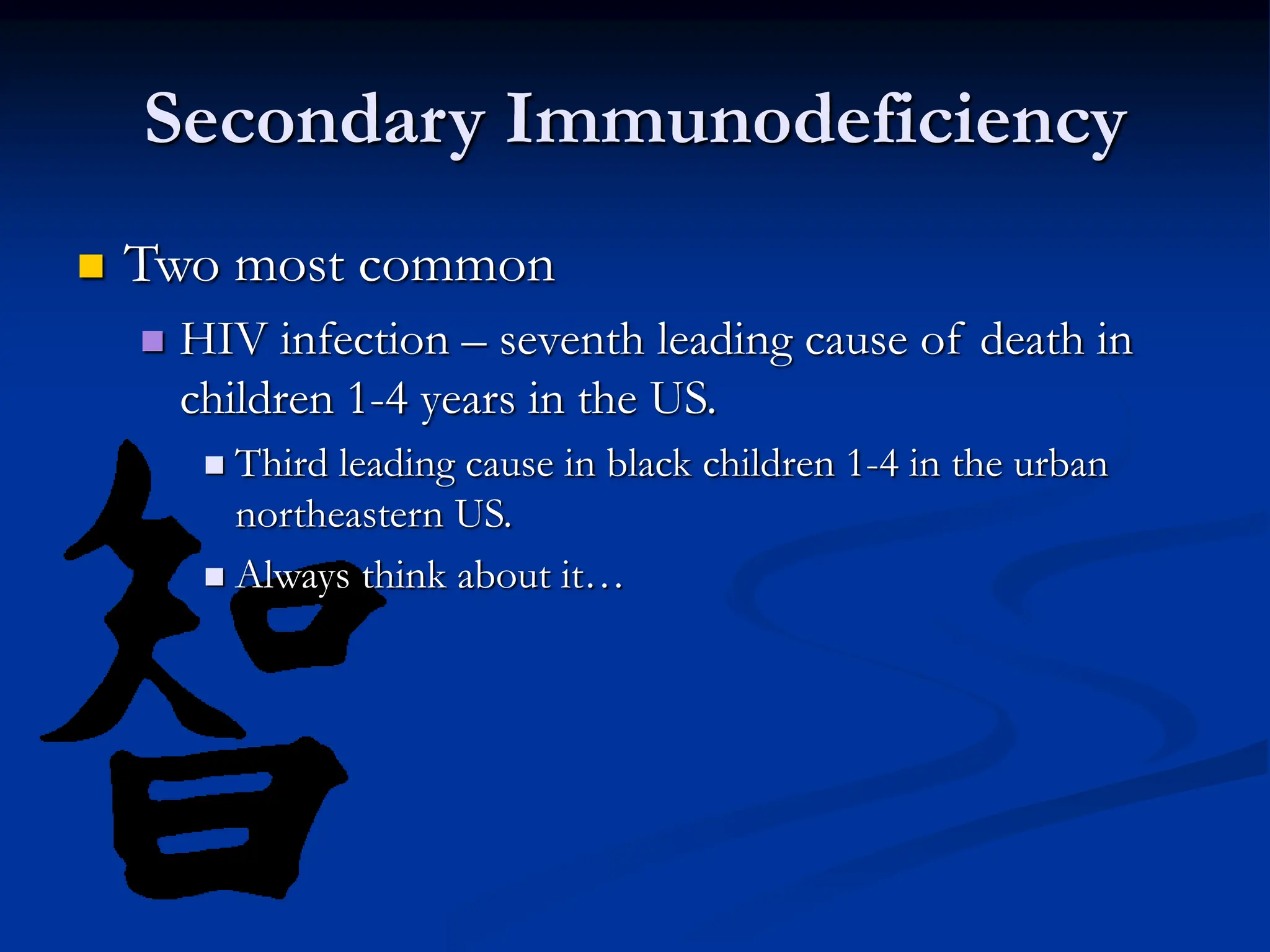 Secondary Immunodeficiency

Two most common

HIV infection – seventh leading cause of death in children 1-4 years in the US.

Third leading cause in black children 1-4 in the urban northeastern US.

Always think about it…

智